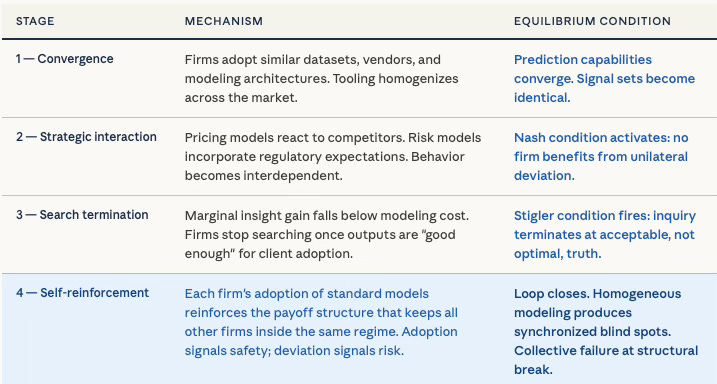 | STAGE | MECHANISM | EQUILIBRIUM CONDITION |
|---|---|---|
| 1 — Convergence | Firms adopt similar datasets, vendors, and modeling architectures. Tooling homogenizes across the market. | Prediction capabilities converge. Signal sets become identical. |
| 2 — Strategic interaction | Pricing models react to competitors. Risk models incorporate regulatory expectations. Behavior becomes interdependent. | Nash condition activates: no firm benefits from unilateral deviation. |
| 3 — Search termination | Marginal insight gain falls below modeling cost. Firms stop searching once outputs are "good enough" for client adoption. | Stigler condition fires: inquiry terminates at acceptable, not optimal, truth. |
| 4 — Self-reinforcement | Each firm's adoption of standard models reinforces the payoff structure that keeps all other firms inside the same regime. Adoption signals safety; deviation signals risk. | Loop closes. Homogeneous modeling produces synchronized blind spots. Collective failure at structural break. |